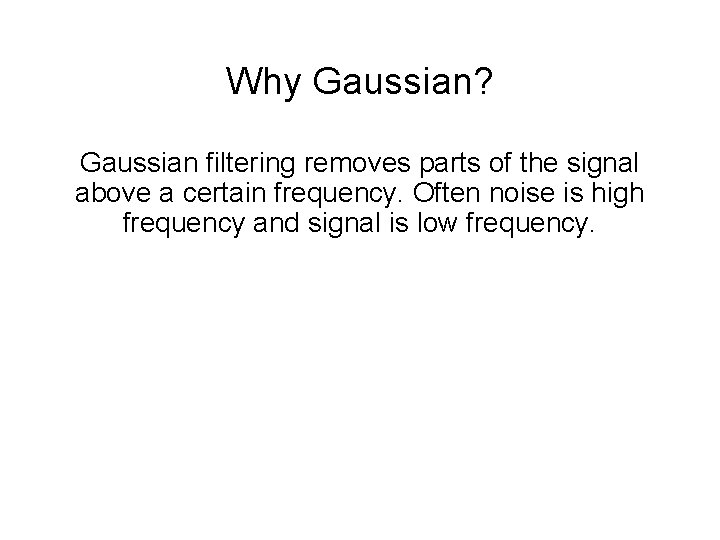 Why Gaussian?

Gaussian filtering removes parts of the signal above a certain frequency. Often noise is high frequency and signal is low frequency.